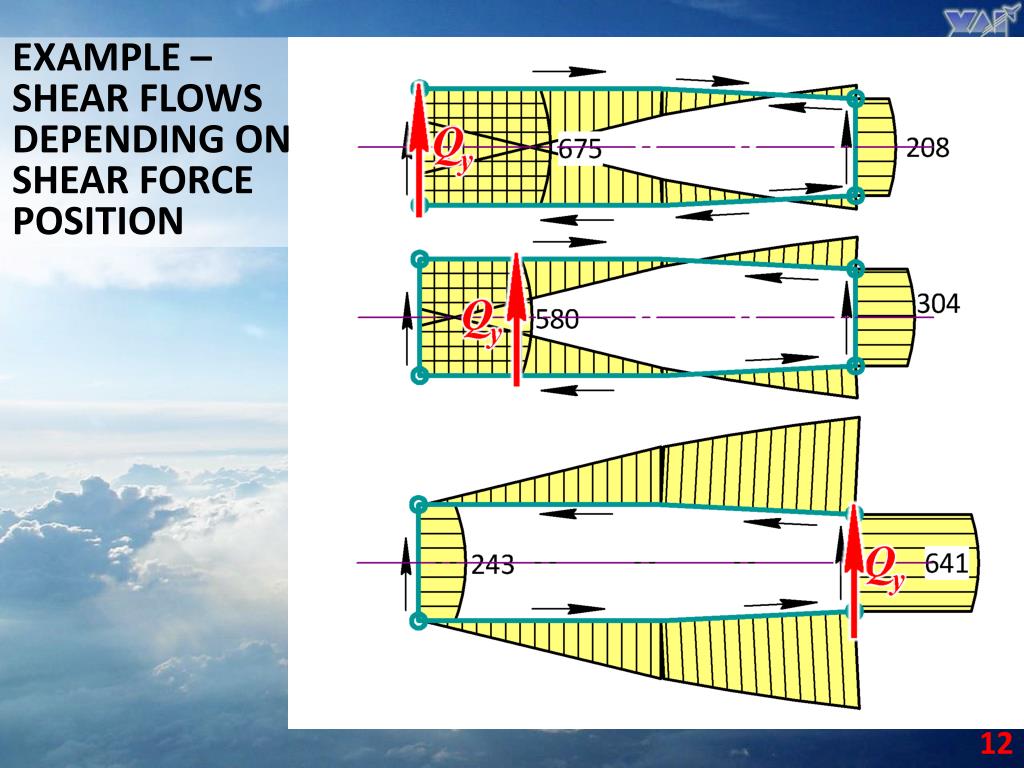 EXAMPLE – SHEAR FLOWS DEPENDING ON SHEAR FORCE POSITION

$Q_y$
675
208

$Q_y$
580
304

243
$Q_y$
641

12